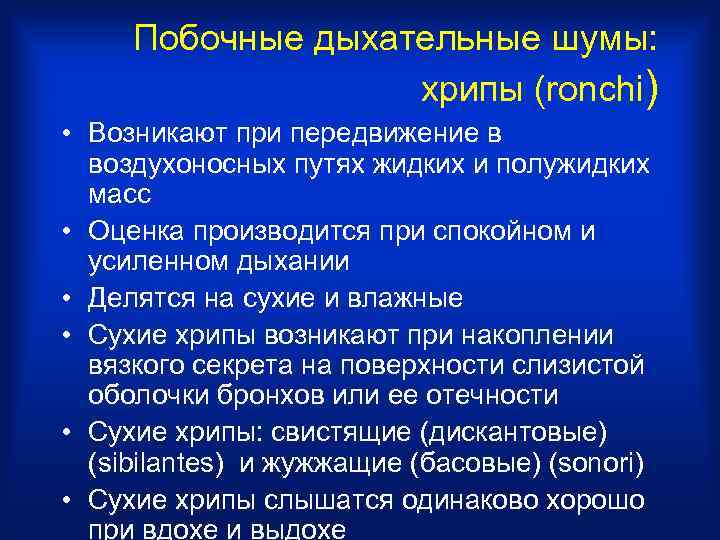 Побочные дыхательные шумы: хрипы (ronchi)

• Возникают при передвижение в воздухоносных путях жидких и полужидких масс
• Оценка производится при спокойном и усиленном дыхании
• Делятся на сухие и влажные
• Сухие хрипы возникают при накоплении вязкого секрета на поверхности слизистой оболочки бронхов или ее отечности
• Сухие хрипы: свистящие (дискантовые) (sibilantes) и жужжащие (басовые) (sonori)
• Сухие хрипы слышатся одинаково хорошо при вдохе и выдохе